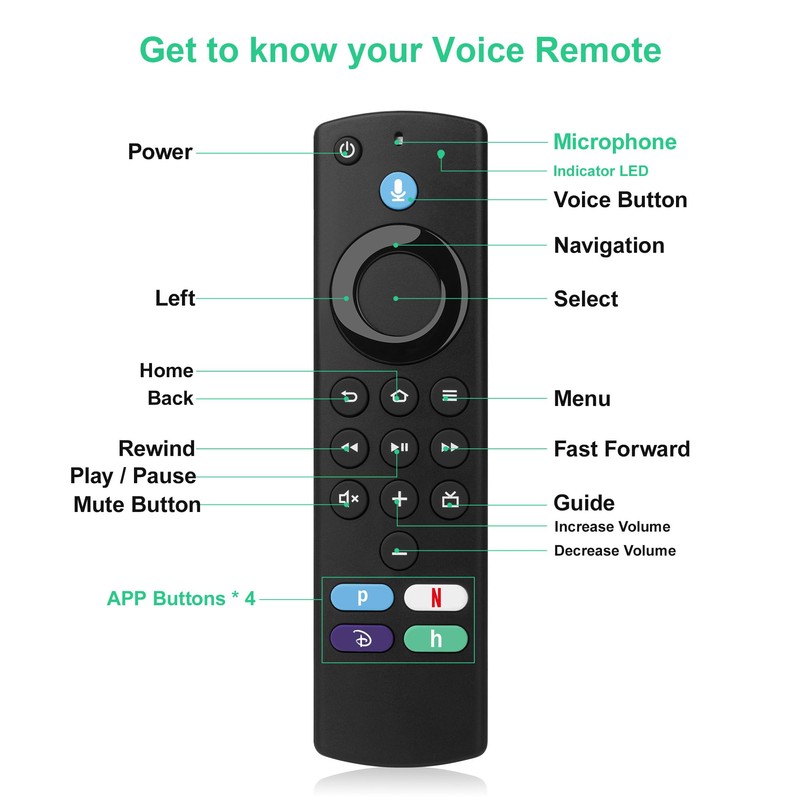 Get to know your Voice Remote

Power

Microphone

Indicator LED

Voice Button

Navigation

Left

Select

Home

Back

Menu

Rewind

Fast Forward

Play / Pause

Mute Button

Guide

Increase Volume

Decrease Volume

APP Buttons * 4

p

N

h